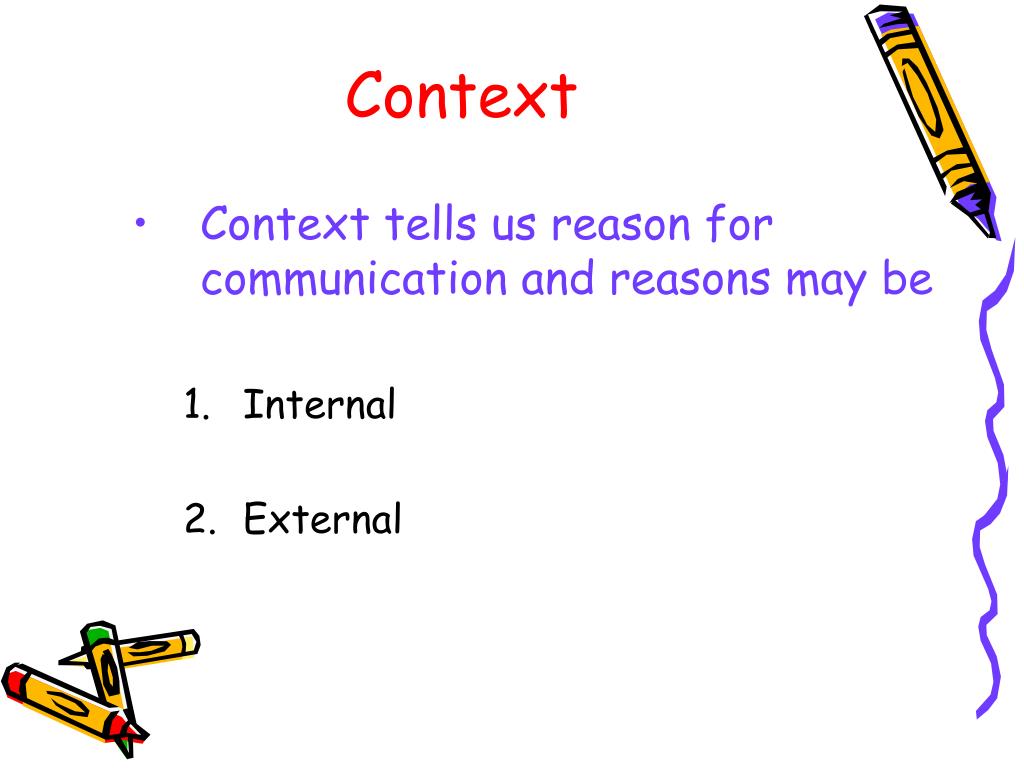 Context

• Context tells us reason for communication and reasons may be

1. Internal

2. External